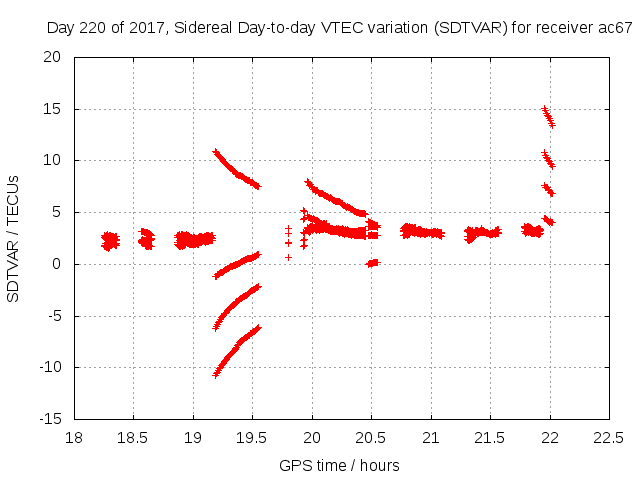 Day 220 of 2017, Sidereal Day-to-day VTEC variation (SDTVAR) for receiver ac67

SDTVAR / TECUs

20
15
10
5
0
-5
-10
-15

18
18.5
19
19.5
20
20.5
21
21.5
22
22.5

GPS time / hours